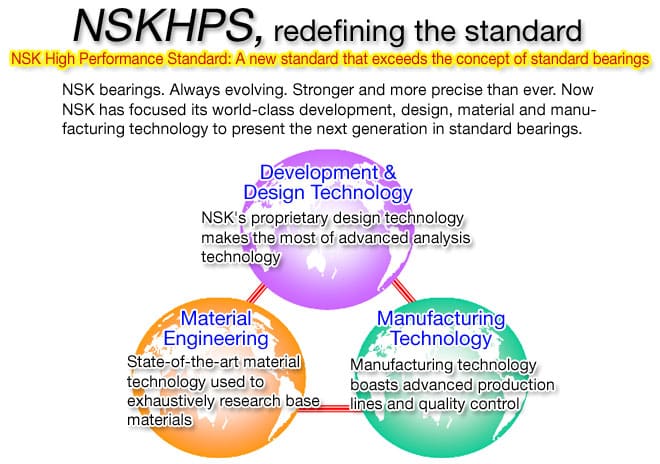 NSKHPS, redefining the standard

NSK High Performance Standard: A new standard that exceeds the concept of standard bearings

NSK bearings. Always evolving. Stronger and more precise than ever. Now NSK has focused its world-class development, design, material and manufacturing technology to present the next generation in standard bearings.

Development & Design Technology
NSK's proprietary design technology makes the most of advanced analysis technology

Material Engineering
State-of-the-art material technology used to exhaustively research base materials

Manufacturing Technology
Manufacturing technology boasts advanced production lines and quality control